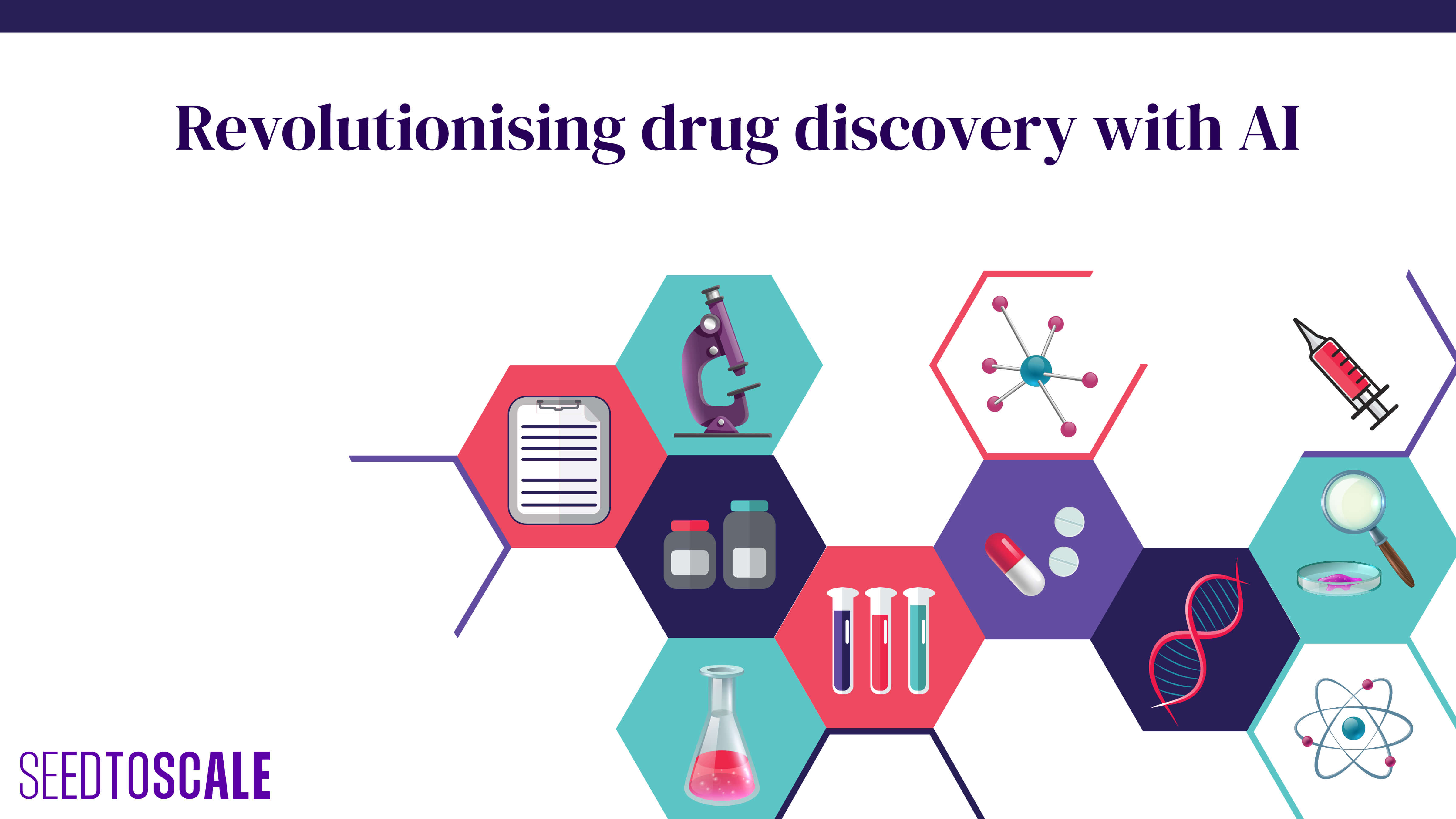 Revolutionising drug discovery with AI

SEEDTOSCALE